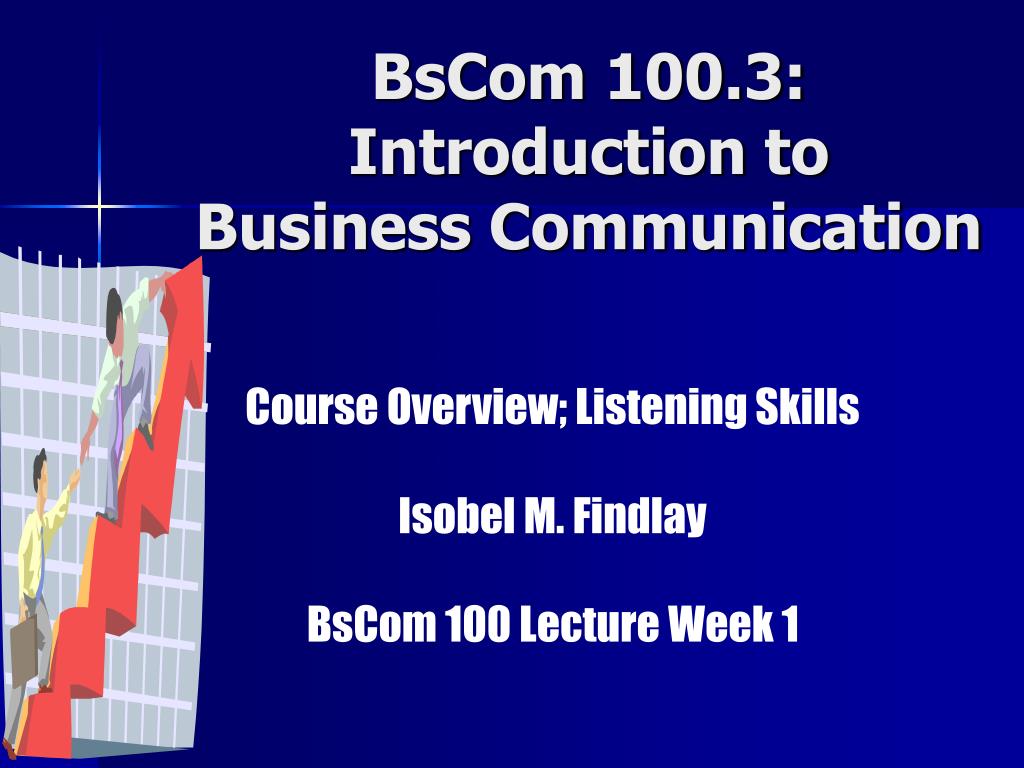 BsCom 100.3:
Introduction to
Business Communication

Course Overview; Listening Skills

Isobel M. Findlay

BsCom 100 Lecture Week 1